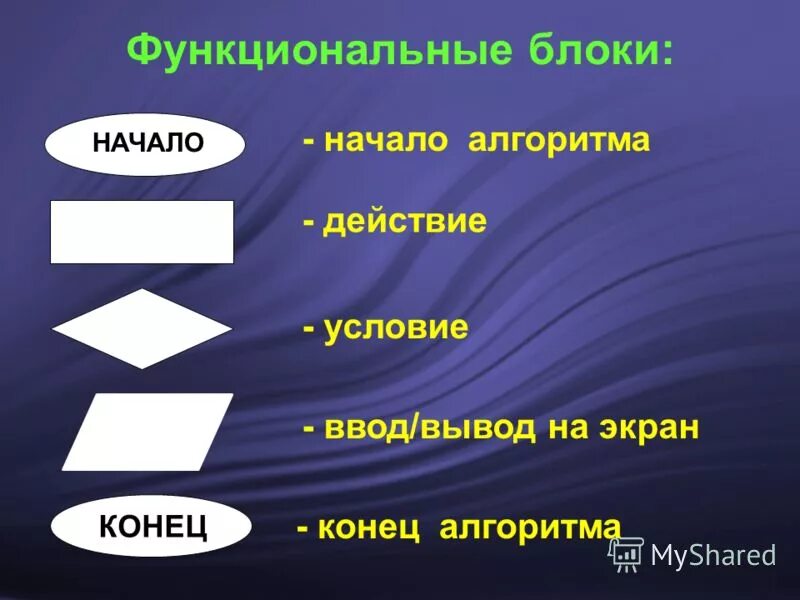 Функциональные блоки:

НАЧАЛО - начало алгоритма

- действие

- условие

- ввод/вывод на экран

КОНЕЦ - конец алгоритма

MyShared